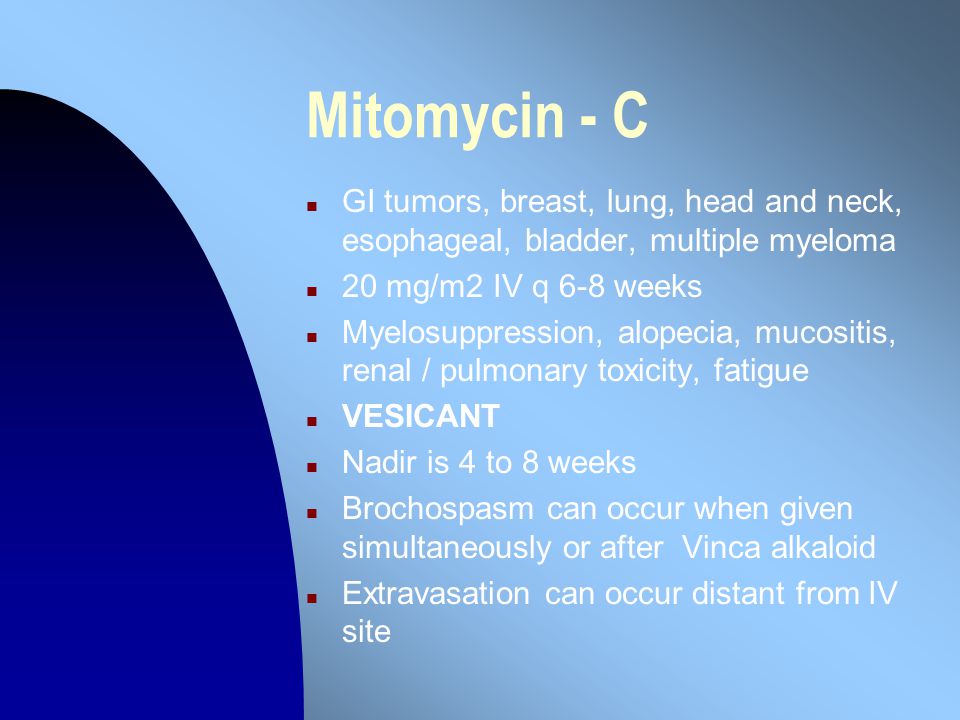 Mitomycin - C

- GI tumors, breast, lung, head and neck, esophageal, bladder, multiple myeloma
- 20 mg/m2 IV q 6-8 weeks
- Myelosuppression, alopecia, mucositis, renal / pulmonary toxicity, fatigue
- VESICANT
- Nadir is 4 to 8 weeks
- Brochospasm can occur when given simultaneously or after Vinca alkaloid
- Extravasation can occur distant from IV site